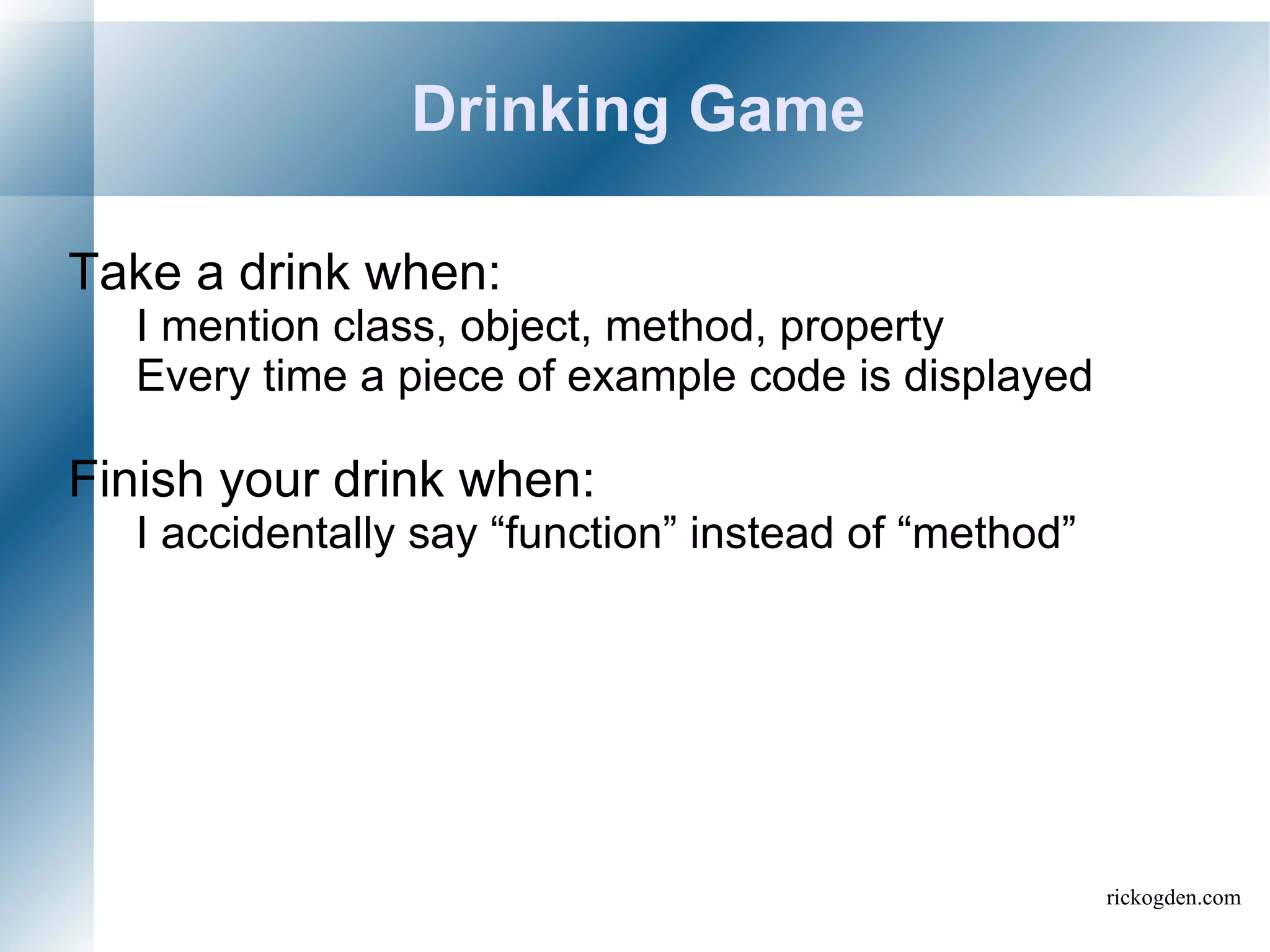 Drinking Game

Take a drink when:
I mention class, object, method, property
Every time a piece of example code is displayed

Finish your drink when:
I accidentally say “function” instead of “method”

rickogden.com